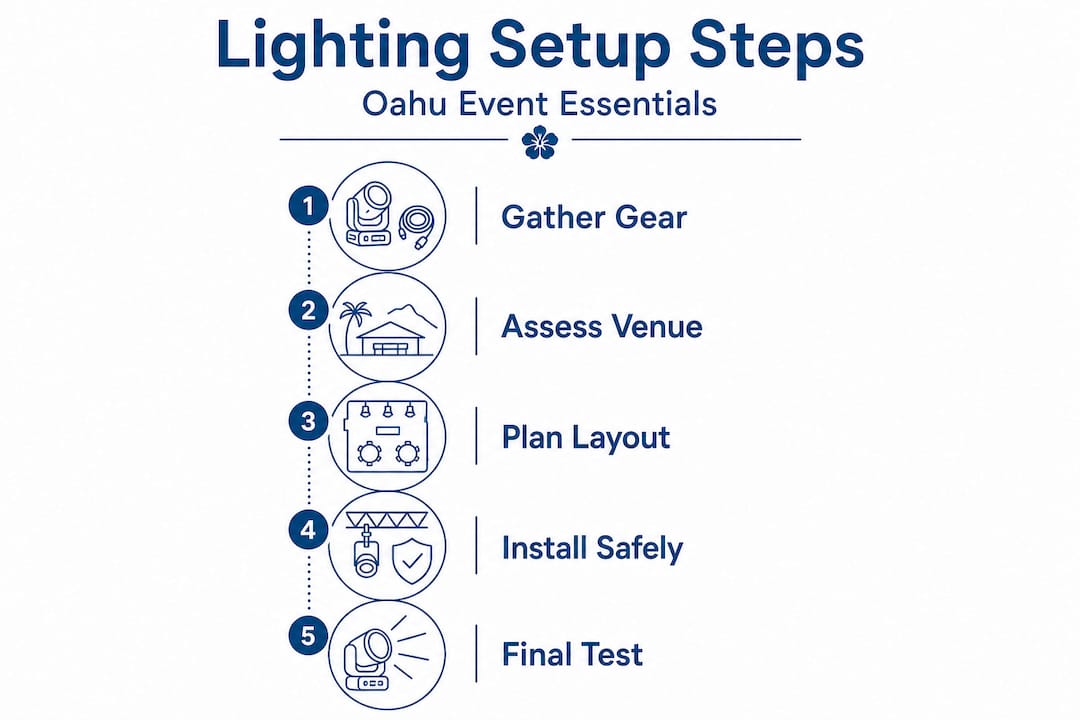 Lighting Setup Steps

Oahu Event Essentials

1 Gather Gear

2 Assess Venue

3 Plan Layout

4 Install Safely

5 Final Test